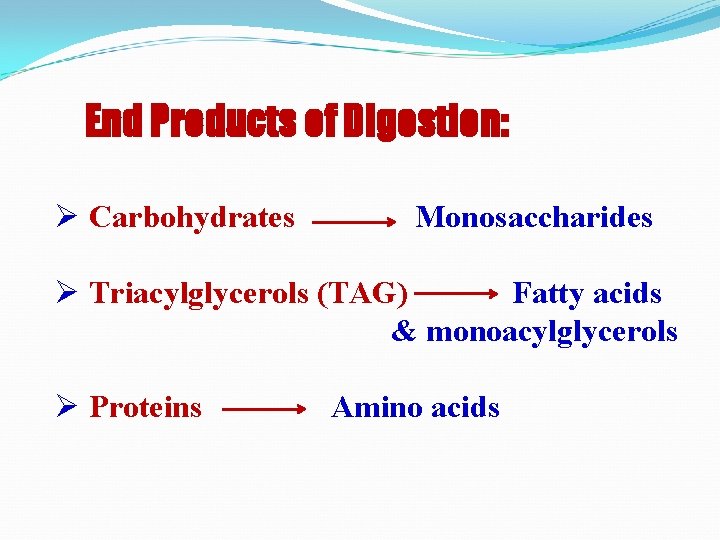 End Products of Digestion:

➢ Carbohydrates $\longrightarrow$ Monosaccharides

➢ Triacylglycerols (TAG) $\longrightarrow$ Fatty acids & monoacylglycerols

➢ Proteins $\longrightarrow$ Amino acids